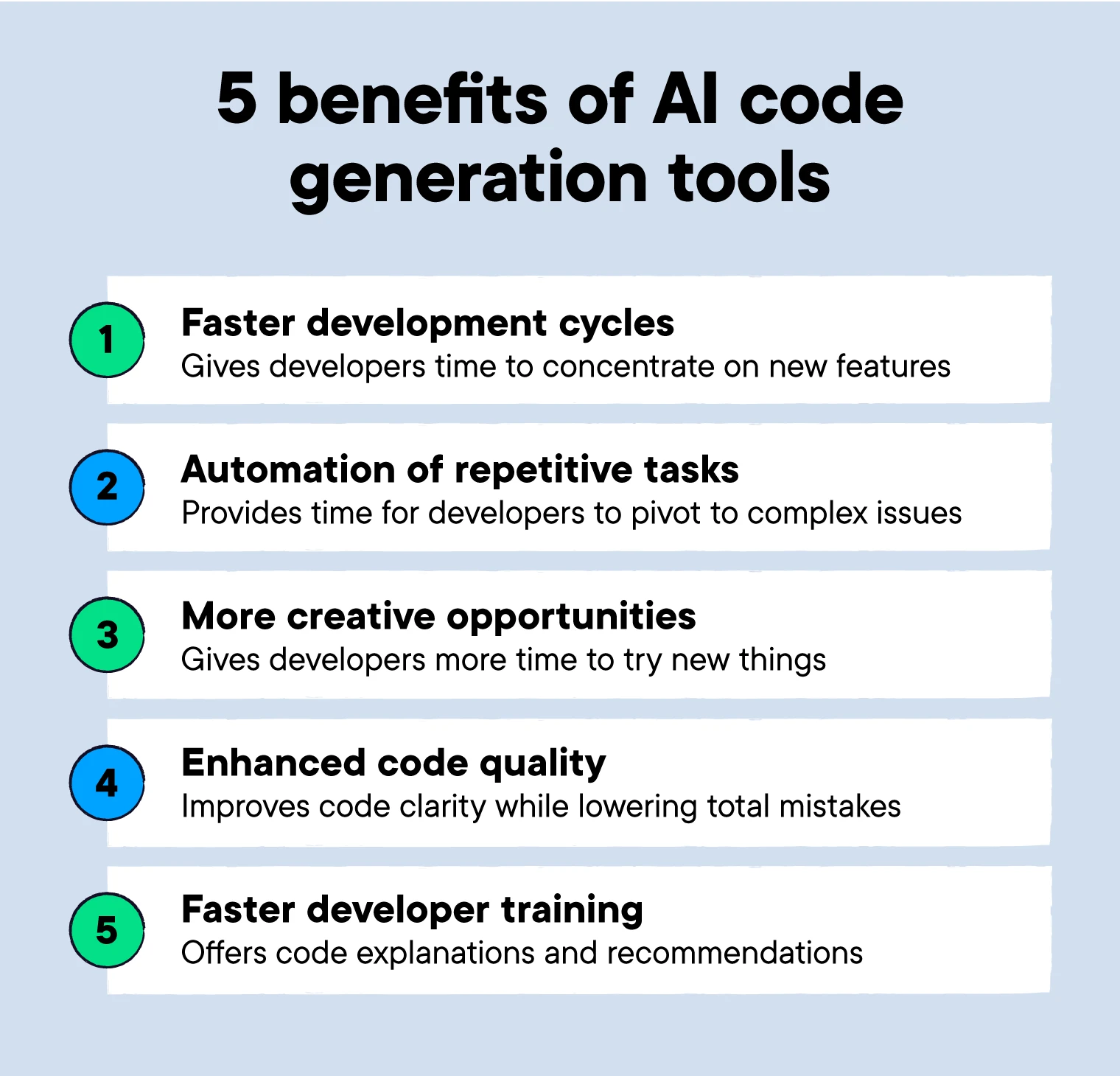 5 benefits of AI code generation tools

1
Faster development cycles
Gives developers time to concentrate on new features

2
Automation of repetitive tasks
Provides time for developers to pivot to complex issues

3
More creative opportunities
Gives developers more time to try new things

4
Enhanced code quality
Improves code clarity while lowering total mistakes

5
Faster developer training
Offers code explanations and recommendations